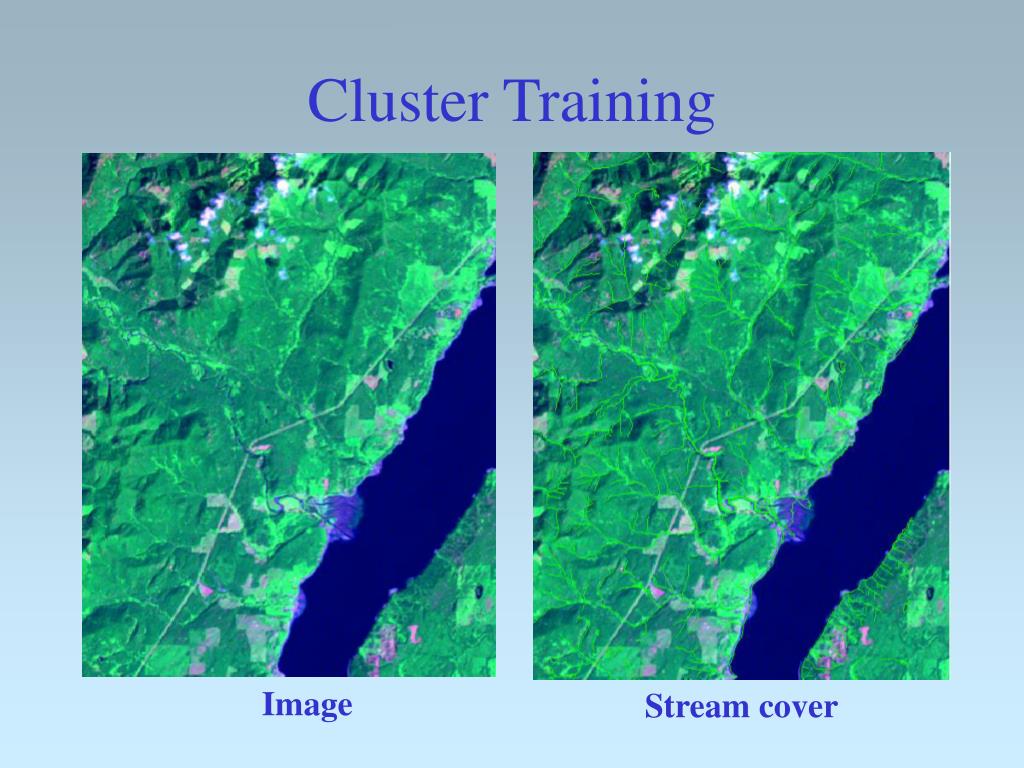 Cluster Training

Image

Stream cover